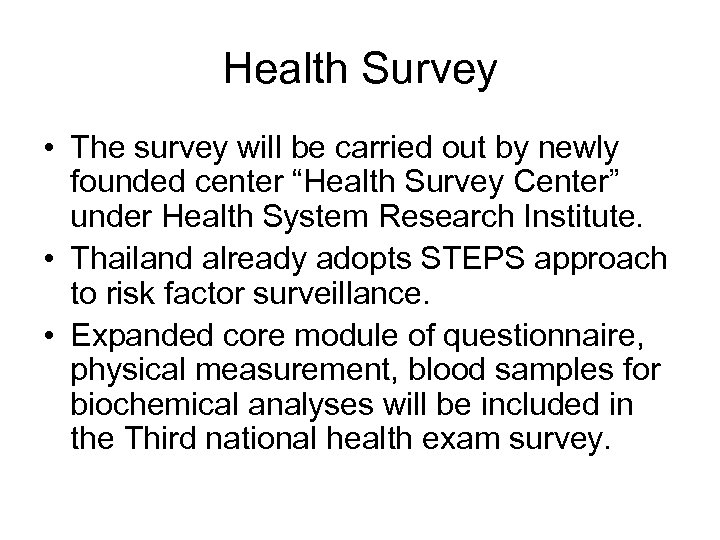 Health Survey

• The survey will be carried out by newly founded center “Health Survey Center” under Health System Research Institute.

• Thailand already adopts STEPS approach to risk factor surveillance.

• Expanded core module of questionnaire, physical measurement, blood samples for biochemical analyses will be included in the Third national health exam survey.